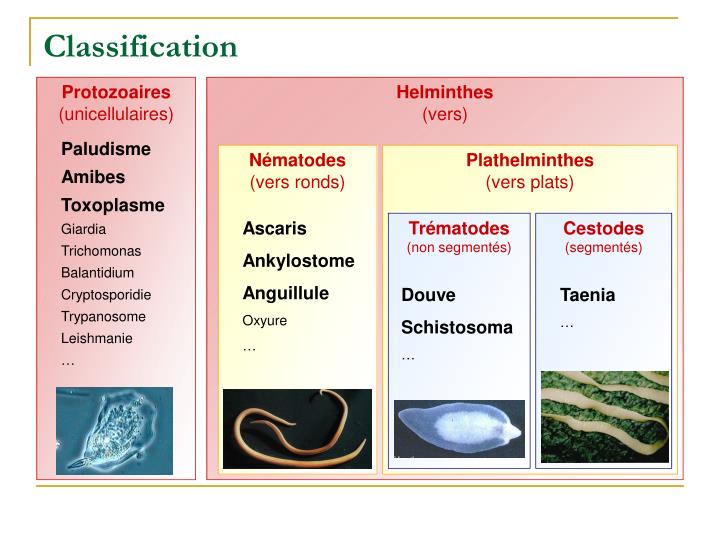 Classification

Protozoaires
(unicellulaires)

Paludisme
Amibes
Toxoplasme
Giardia
Trichomonas
Balantidium
Cryptosporidie
Trypanosome
Leishmanie
…

Helminthes
(vers)

Nématodes
(vers ronds)

Ascaris
Ankylostome
Anguillule
Oxyure
…

Plathelminthes
(vers plats)

Trématodes
(non segmentés)

Douve
Schistosoma
…

Cestodes
(segmentés)

Taenia
…